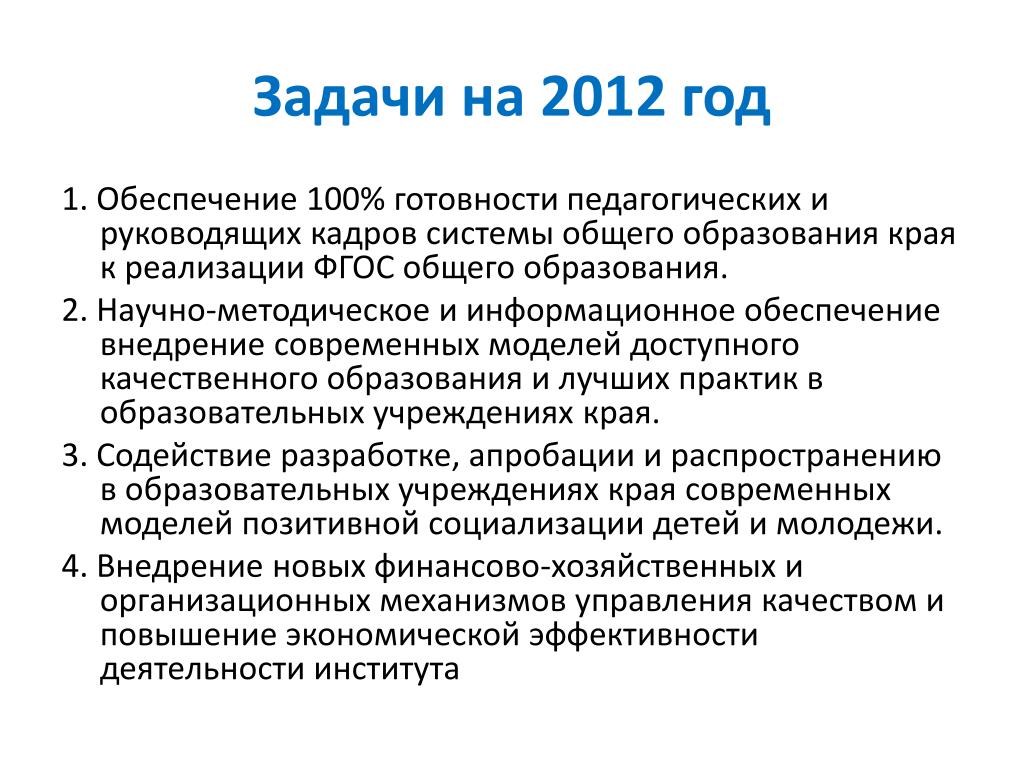 Задачи на 2012 год

1. Обеспечение 100% готовности педагогических и руководящих кадров системы общего образования края к реализации ФГОС общего образования.

2. Научно-методическое и информационное обеспечение внедрение современных моделей доступного качественного образования и лучших практик в образовательных учреждениях края.

3. Содействие разработке, апробации и распространению в образовательных учреждениях края современных моделей позитивной социализации детей и молодежи.

4. Внедрение новых финансово-хозяйственных и организационных механизмов управления качеством и повышение экономической эффективности деятельности института